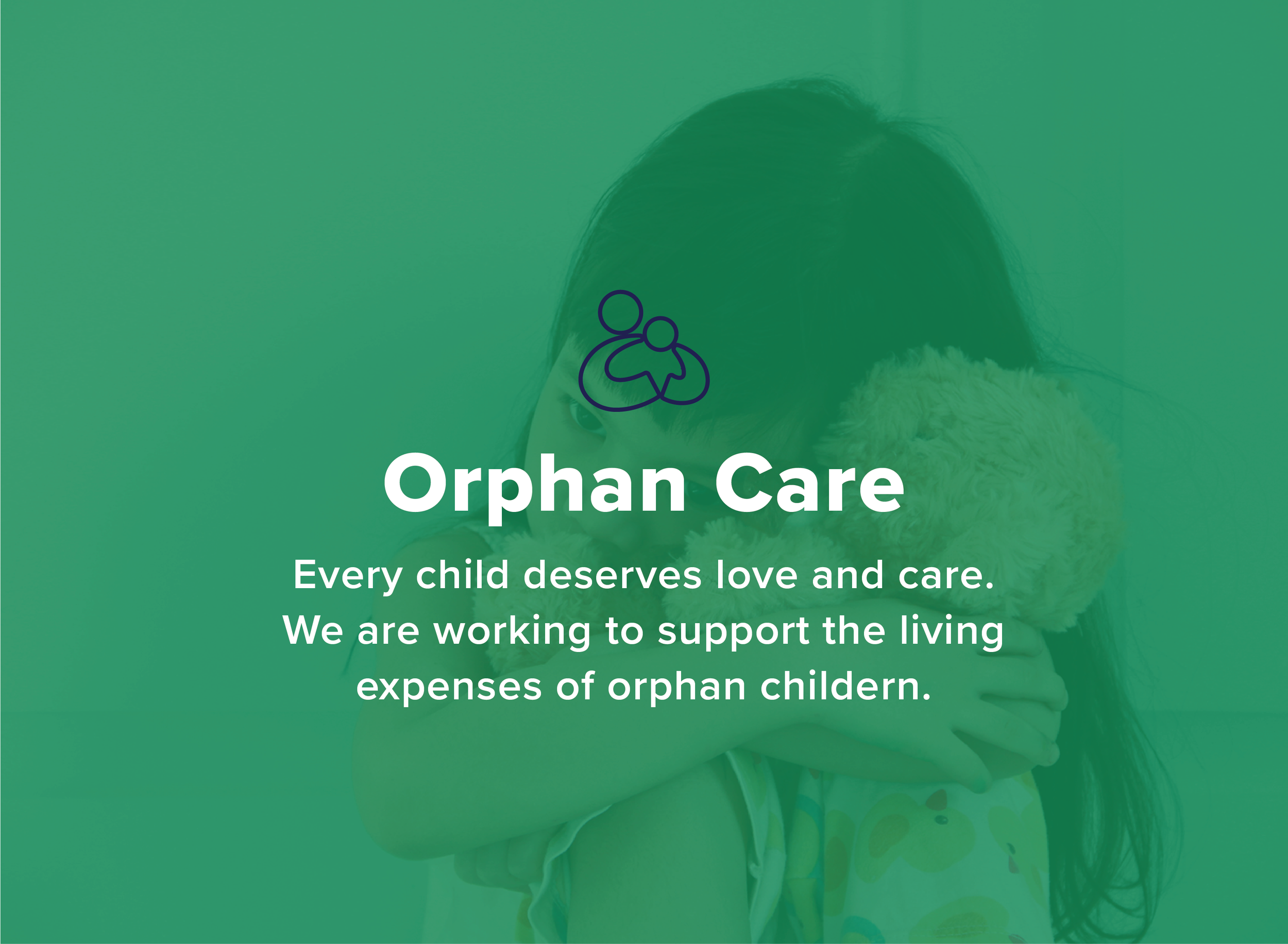 Orphan Care

Every child deserves love and care. We are working to support the living expenses of orphan childern.